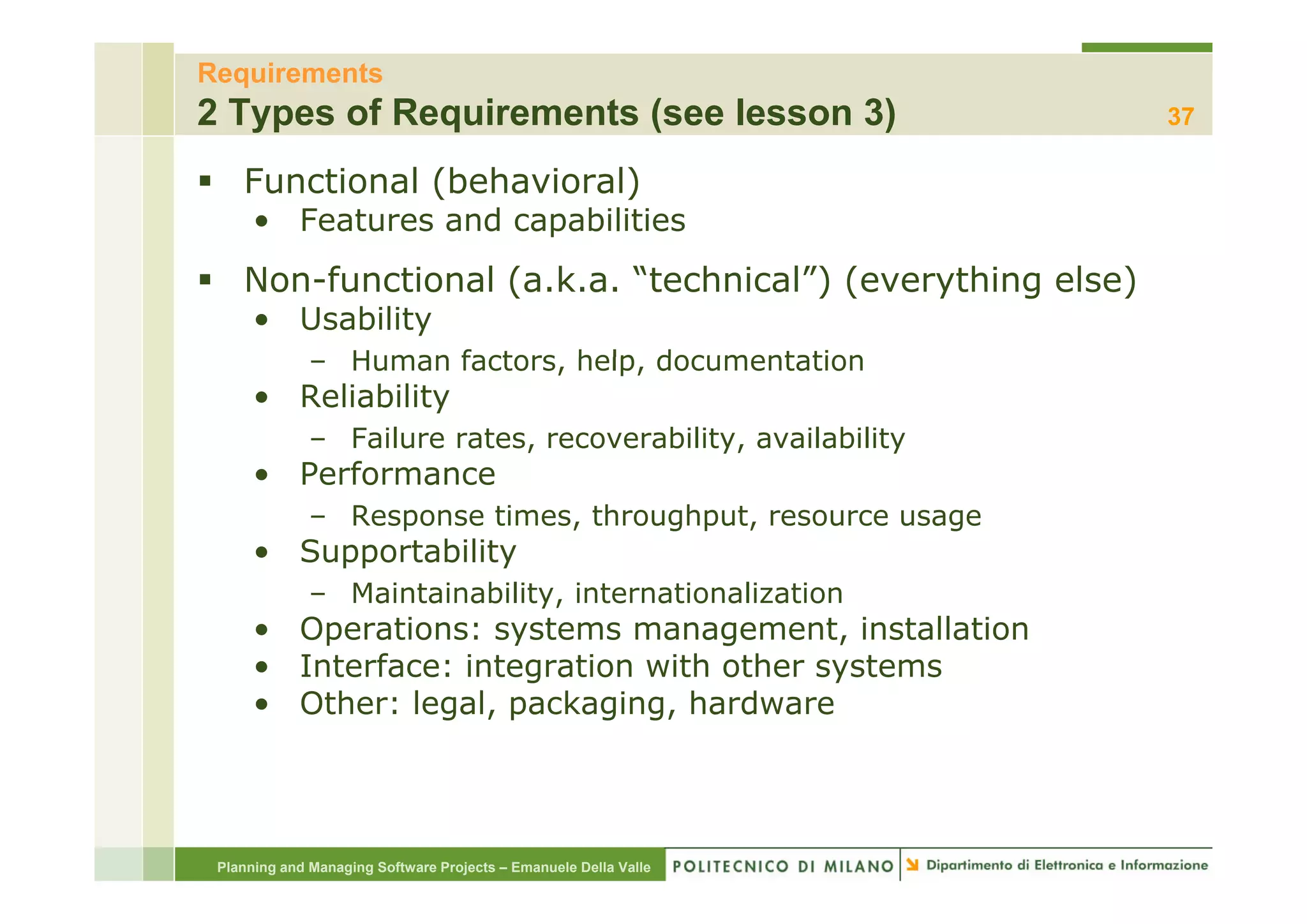 Requirements
2 Types of Requirements (see lesson 3)
37

▪ Functional (behavioral)
• Features and capabilities

▪ Non-functional (a.k.a. “technical”) (everything else)
• Usability
– Human factors, help, documentation
• Reliability
– Failure rates, recoverability, availability
• Performance
– Response times, throughput, resource usage
• Supportability
– Maintainability, internationalization
• Operations: systems management, installation
• Interface: integration with other systems
• Other: legal, packaging, hardware

Planning and Managing Software Projects – Emanuele Della Valle
POLITECNICO DI MILANO
Dipartimento di Elettronica e Informazione